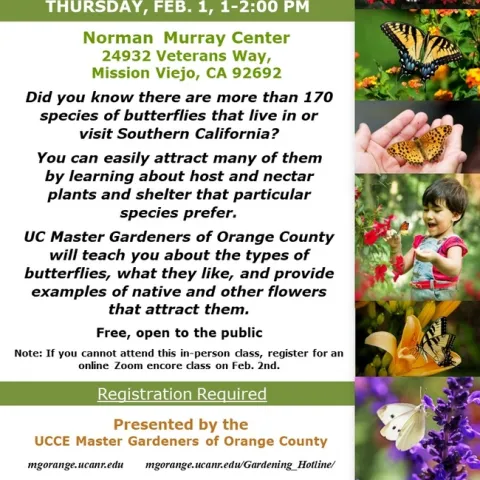 THURSDAY, FEB. 1, 1-2:00 PM

Norman Murray Center
24932 Veterans Way,
Mission Viejo, CA 92692

Did you know there are more than 170 species of butterflies that live in or visit Southern California?

You can easily attract many of them by learning about host and nectar plants and shelter that particular species prefer.

UC Master Gardeners of Orange County will teach you about the types of butterflies, what they like, and provide examples of native and other flowers that attract them.

Free, open to the public

Note: If you cannot attend this in-person class, register for an online Zoom encore class on Feb. 2nd.

Registration Required

Presented by the
UCCE Master Gardeners of Orange County

mgorange.ucanr.edu mgorange.ucanr.edu/Gardening_Hotline/